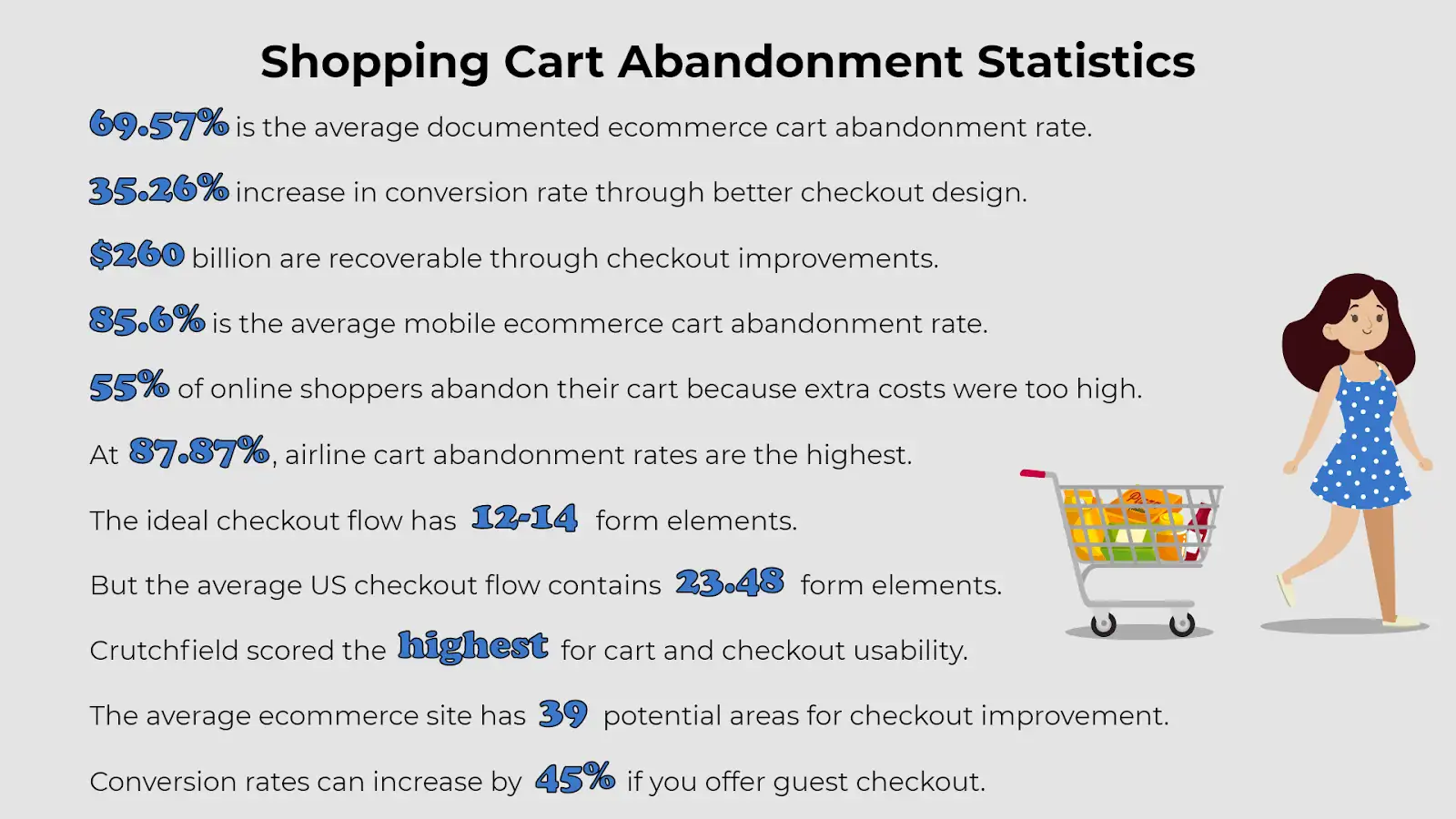 Shopping Cart Abandonment Statistics

69.57% is the average documented ecommerce cart abandonment rate.

35.26% increase in conversion rate through better checkout design.

$260 billion are recoverable through checkout improvements.

85.6% is the average mobile ecommerce cart abandonment rate.

55% of online shoppers abandon their cart because extra costs were too high.

At 87.87%, airline cart abandonment rates are the highest.

The ideal checkout flow has 12-14 form elements.

But the average US checkout flow contains 23.48 form elements.

Crutchfield scored the highest for cart and checkout usability.

The average ecommerce site has 39 potential areas for checkout improvement.

Conversion rates can increase by 45% if you offer guest checkout.